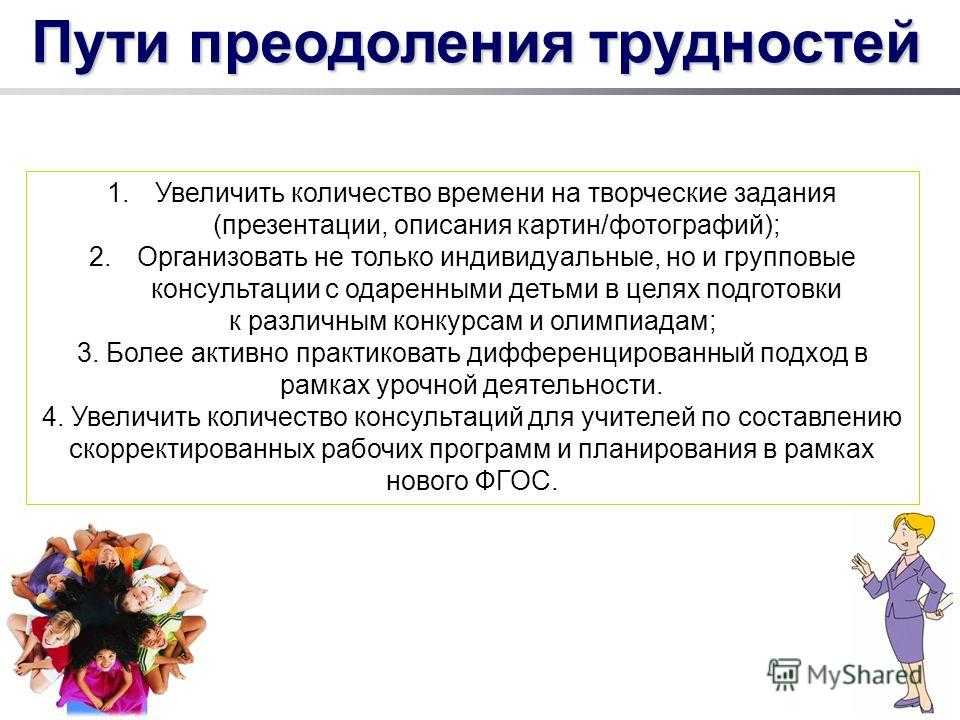 Пути преодоления трудностей

1. Увеличить количество времени на творческие задания (презентации, описания картин/фотографий);
2. Организовать не только индивидуальные, но и групповые консультации с одаренными детьми в целях подготовки к различным конкурсам и олимпиадам;
3. Более активно практиковать дифференцированный подход в рамках урочной деятельности.
4. Увеличить количество консультаций для учителей по составлению скорректированных рабочих программ и планирования в рамках нового ФГОС.

MyShared